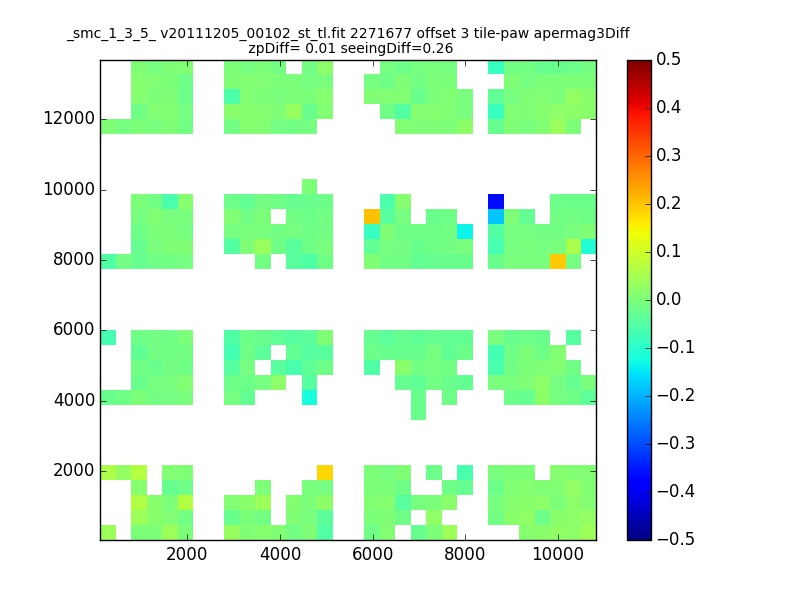 _smc_1_3_5_ v20111205_00102_st_tl.fit 2271677 offset 3 tile-paw apermag3Diff
zpDiff= 0.01 seeingDiff=0.26

12000
10000
8000
6000
4000
2000

2000 4000 6000 8000 10000

0.5
0.4
0.3
0.2
0.1
0.0
−0.1
−0.2
−0.3
−0.4
−0.5